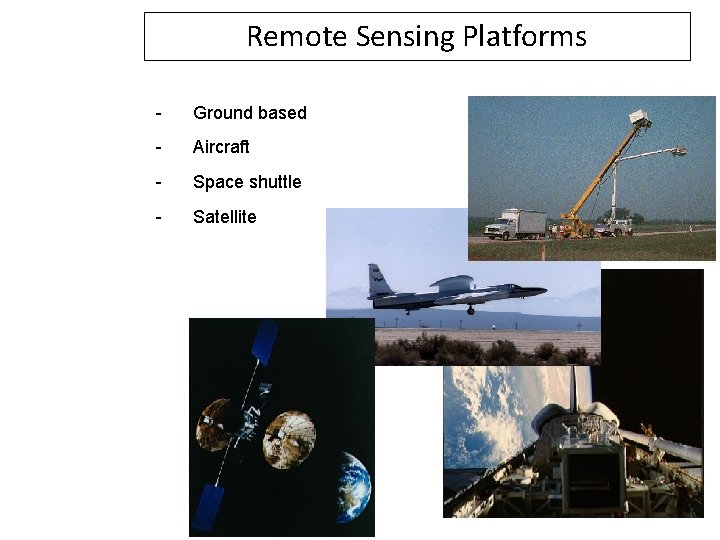 Remote Sensing Platforms

- Ground based
- Aircraft
- Space shuttle
- Satellite